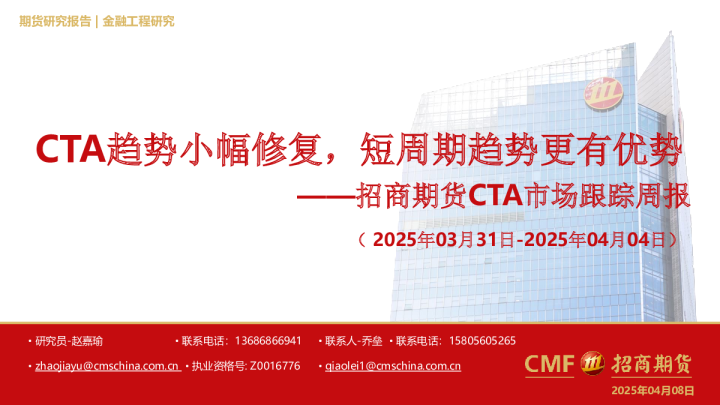 期货研究报告 | 金融工程研究

CTA趋势小幅修复，短周期趋势更有优势

——招商期货CTA市场跟踪周报

（2025年03月31日-2025年04月04日）

• 研究员-赵嘉瑜 • 联系电话：13686866941 • 联系人-乔垒 • 联系电话：15805605265

• zhaojiayu@cmschina.com.cn • 执业资格号: Z0016776 • qiaolei1@cmschina.com.cn

CMF 招商期货

2025年04月08日